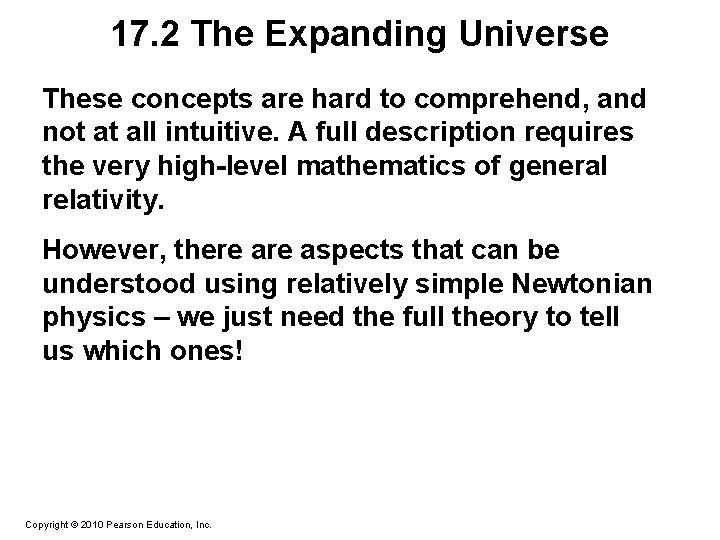 17.2 The Expanding Universe

These concepts are hard to comprehend, and not at all intuitive. A full description requires the very high-level mathematics of general relativity.

However, there are aspects that can be understood using relatively simple Newtonian physics – we just need the full theory to tell us which ones!

Copyright © 2010 Pearson Education, Inc.